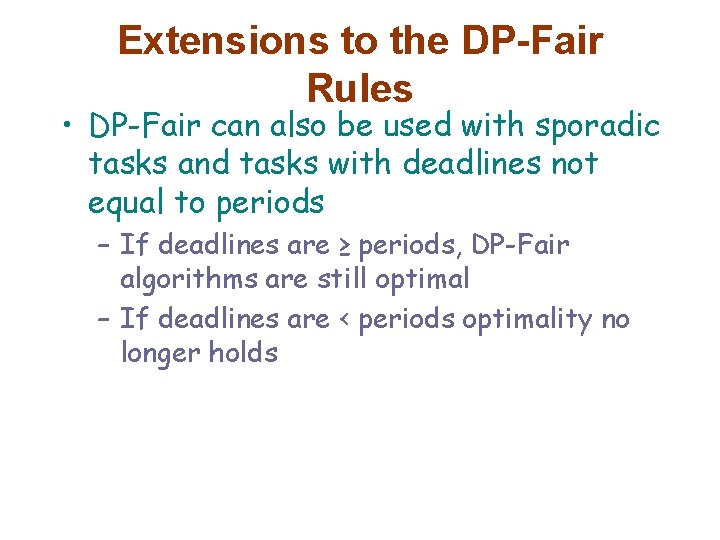 Extensions to the DP-Fair Rules

• DP-Fair can also be used with sporadic tasks and tasks with deadlines not equal to periods

– If deadlines are ≥ periods, DP-Fair algorithms are still optimal

– If deadlines are < periods optimality no longer holds